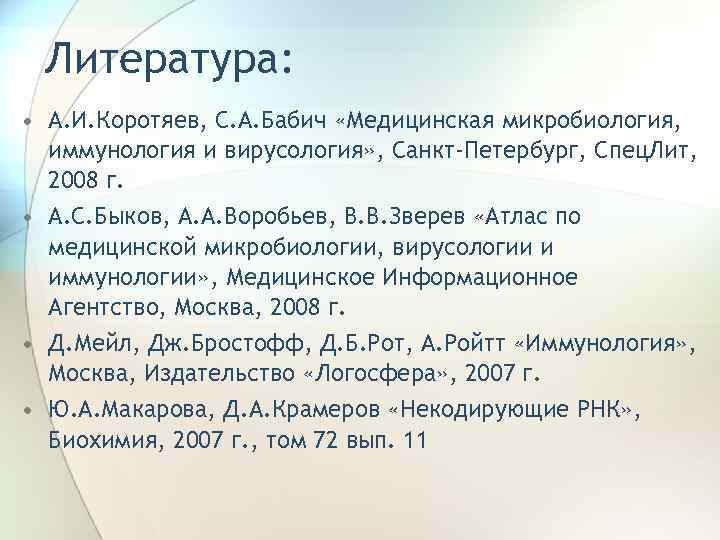 Литература:

• А.И.Коротяев, С.А.Бабич «Медицинская микробиология, иммунология и вирусология», Санкт-Петербург, СпецЛит, 2008 г.

• А.С.Быков, А.А.Воробьев, В.В.Зверев «Атлас по медицинской микробиологии, вирусологии и иммунологии», Медицинское Информационное Агентство, Москва, 2008 г.

• Д.Мейл, Дж.Бростофф, Д.Б.Рот, А.Ройтт «Иммунология», Москва, Издательство «Логосфера», 2007 г.

• Ю.А.Макарова, Д.А.Крамеров «Некодирующие РНК», Биохимия, 2007 г., том 72 вып. 11